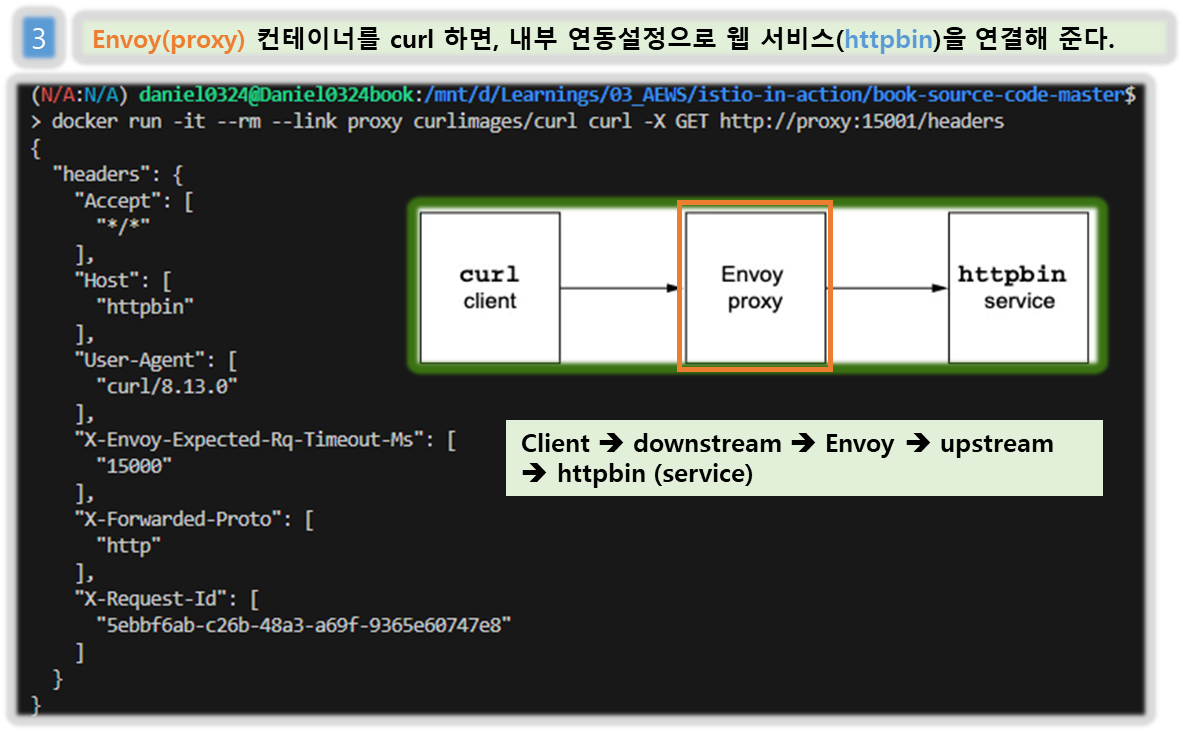 3

Envoy(proxy) 컨테이너를 curl 하면, 내부 연동설정으로 웹 서비스(httpbin)을 연결해 준다.

(N/A:N/A) daniel0324@Daniel0324book:/mnt/d/Learnings/03_AEWS/istio-in-action/book-source-code-master$
> docker run -it --rm --link proxy curlimages/curl curl -X GET http://proxy:15001/headers
{
  "headers": {
    "Accept": [
      "*/*"
    ],
    "Host": [
      "httpbin"
    ],
    "User-Agent": [
      "curl/8.13.0"
    ],
    "X-Envoy-Expected-Rq-Timeout-Ms": [
      "15000"
    ],
    "X-Forwarded-Proto": [
      "http"
    ],
    "X-Request-Id": [
      "5ebbf6ab-c26b-48a3-a69f-9365e60747e8"
    ]
  }
}

curl
client

Envoy
proxy

httpbin
service

Client ➔ downstream ➔ Envoy ➔ upstream ➔ httpbin (service)